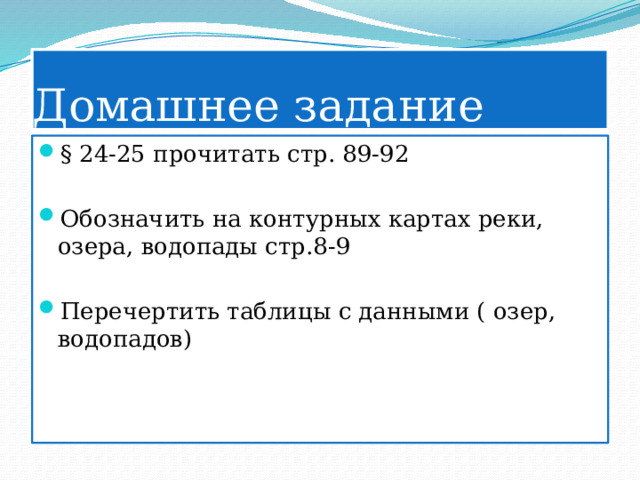 Домашнее задание

§ 24-25 прочитать стр. 89-92

Обозначить на контурных картах реки, озера, водопады стр.8-9

Перечертить таблицы с данными ( озер, водопадов)